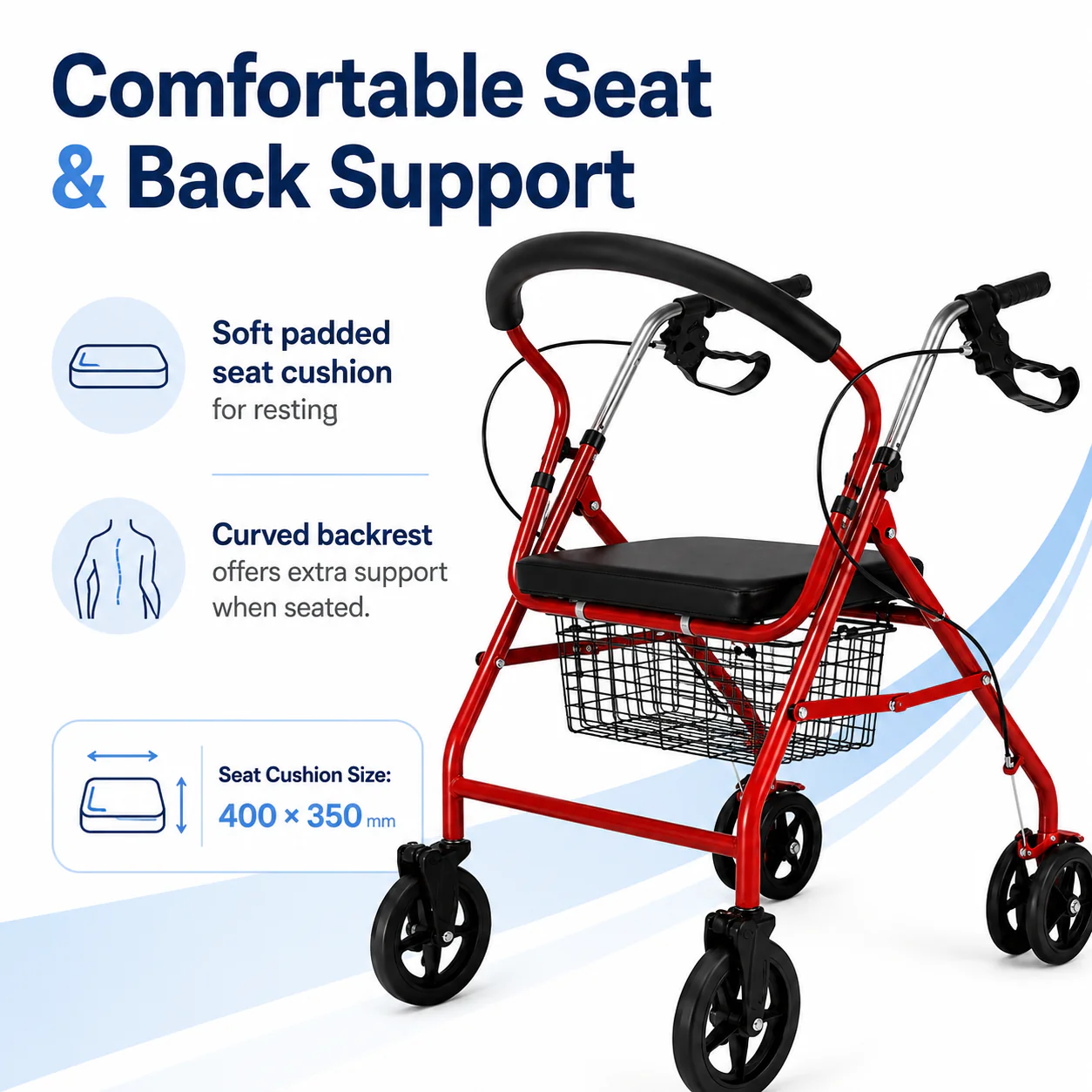 Comfortable Seat & Back Support

Soft padded seat cushion for resting

Curved backrest offers extra support when seated.

Seat Cushion Size:
400 × 350 mm